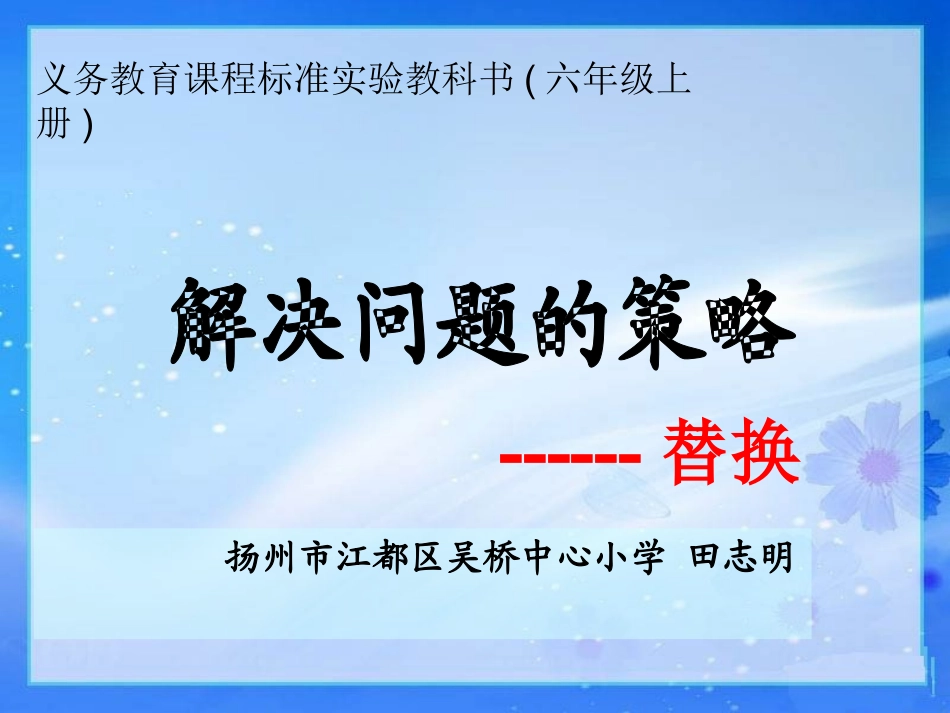 义务教育课程标准实验教科书 ( 六年级上册 )

解决问题的策略

------ 替换

扬州市江都区吴桥中心小学 田志明